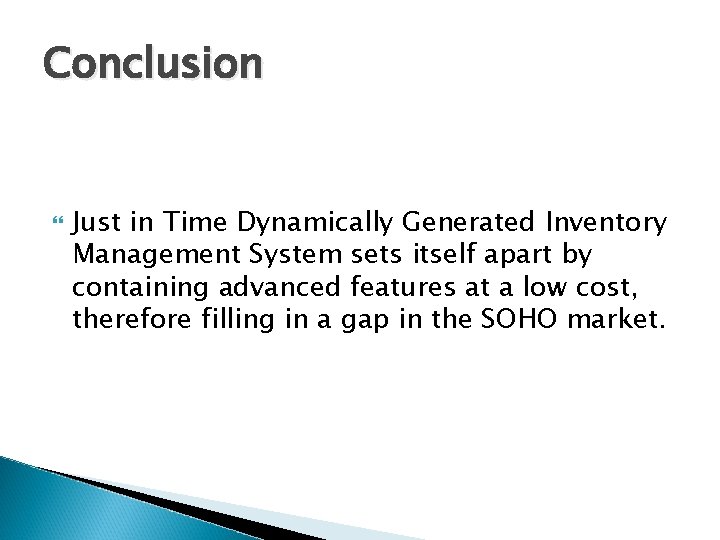 Conclusion

Just in Time Dynamically Generated Inventory Management System sets itself apart by containing advanced features at a low cost, therefore filling in a gap in the SOHO market.